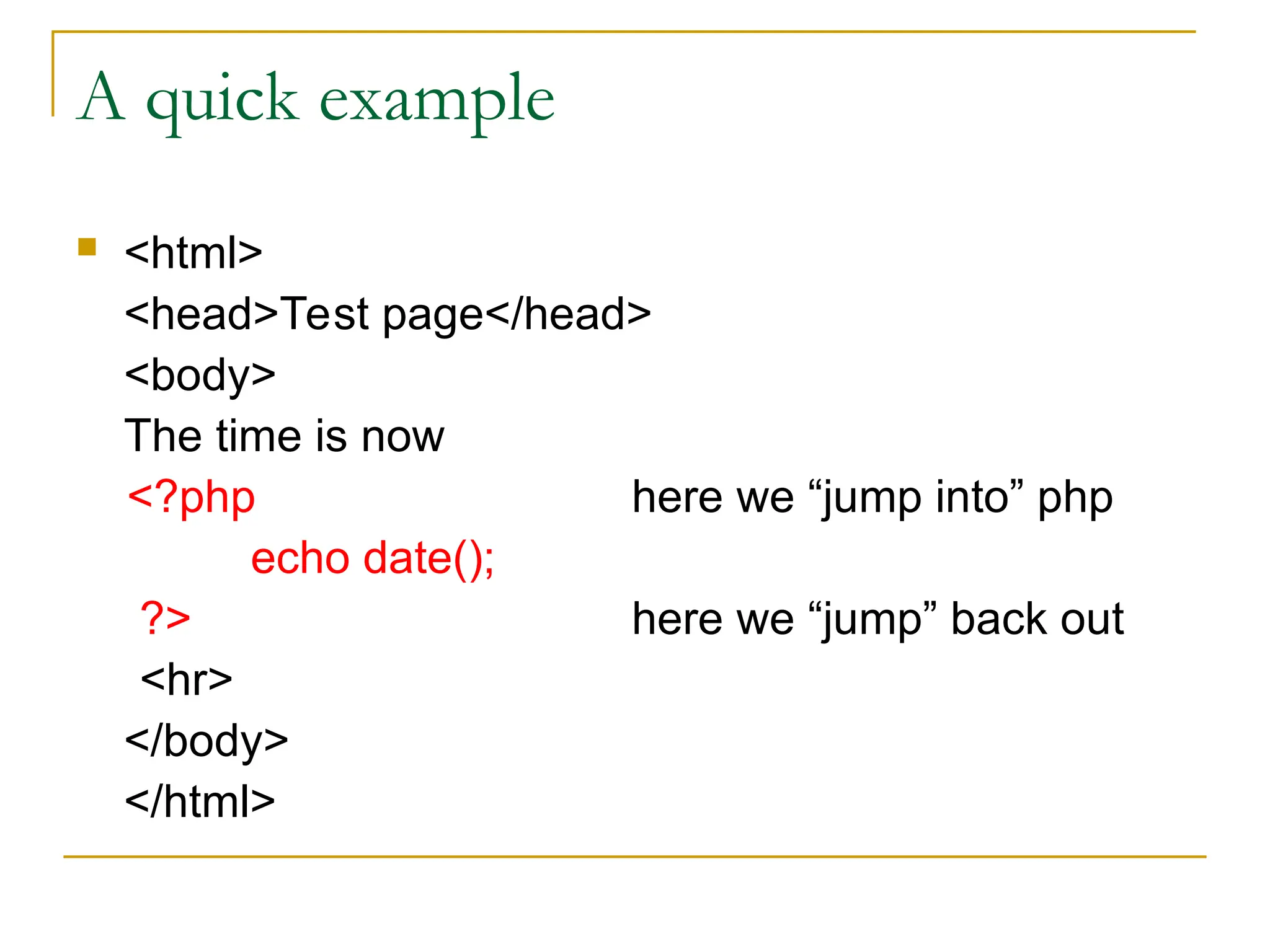 A quick example

<html>
<head>Test page</head>
<body>
The time is now
<?php here we “jump into” php
echo date();
?> here we “jump” back out
<hr>
</body>
</html>